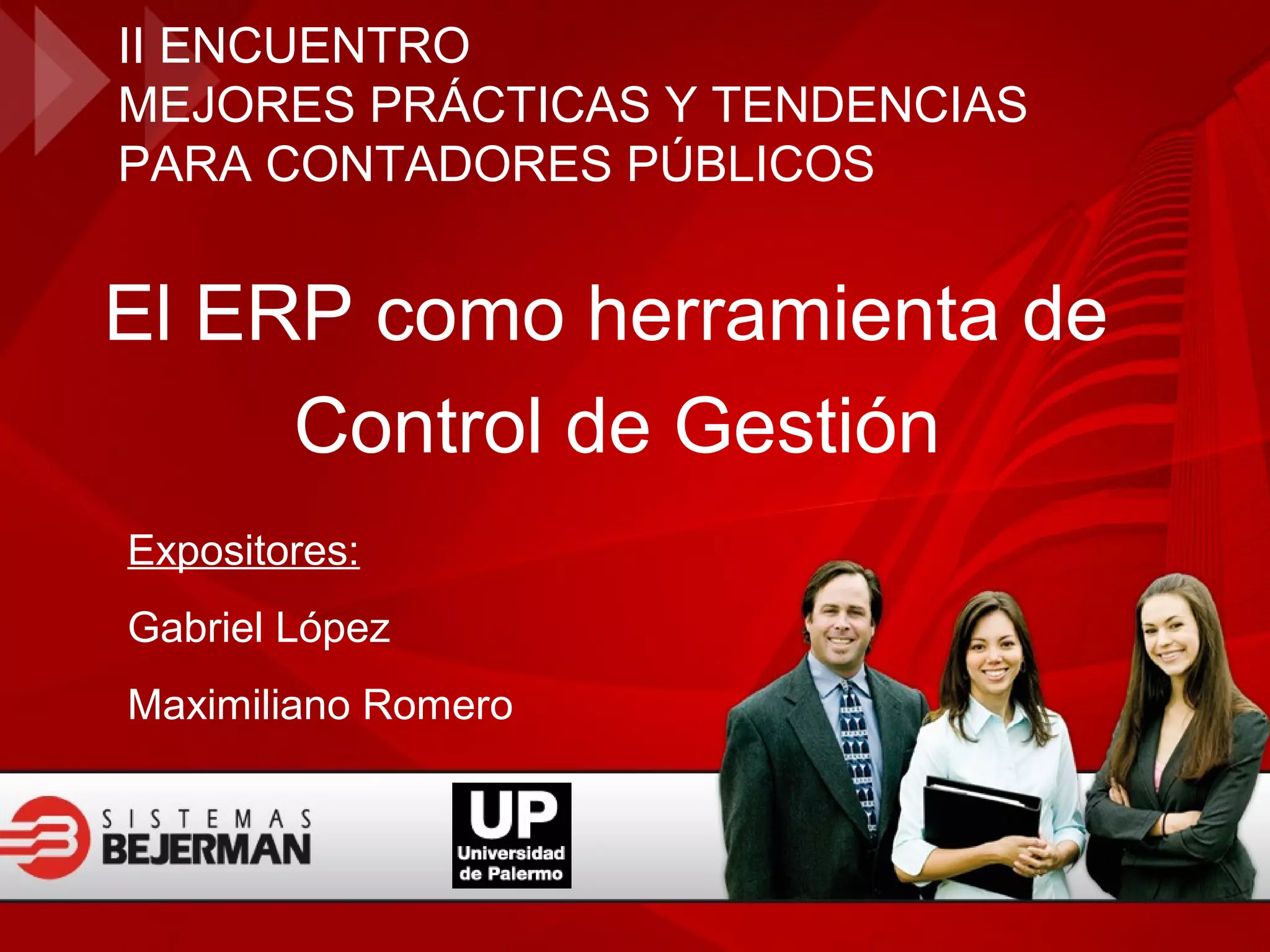 II ENCUENTRO
MEJORES PRÁCTICAS Y TENDENCIAS
PARA CONTADORES PÚBLICOS

El ERP como herramienta de Control de Gestión

Expositores:

Gabriel López

Maximiliano Romero

SISTEMAS BEJERMAN

UP Universidad de Palermo